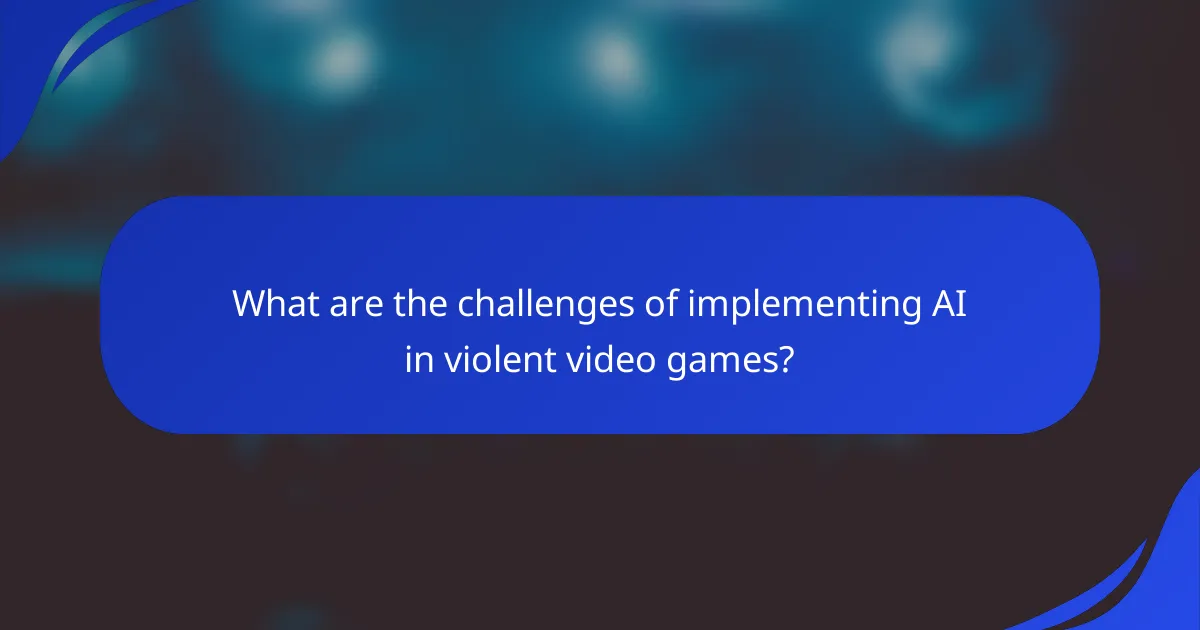 What are the challenges of implementing AI in violent video games?